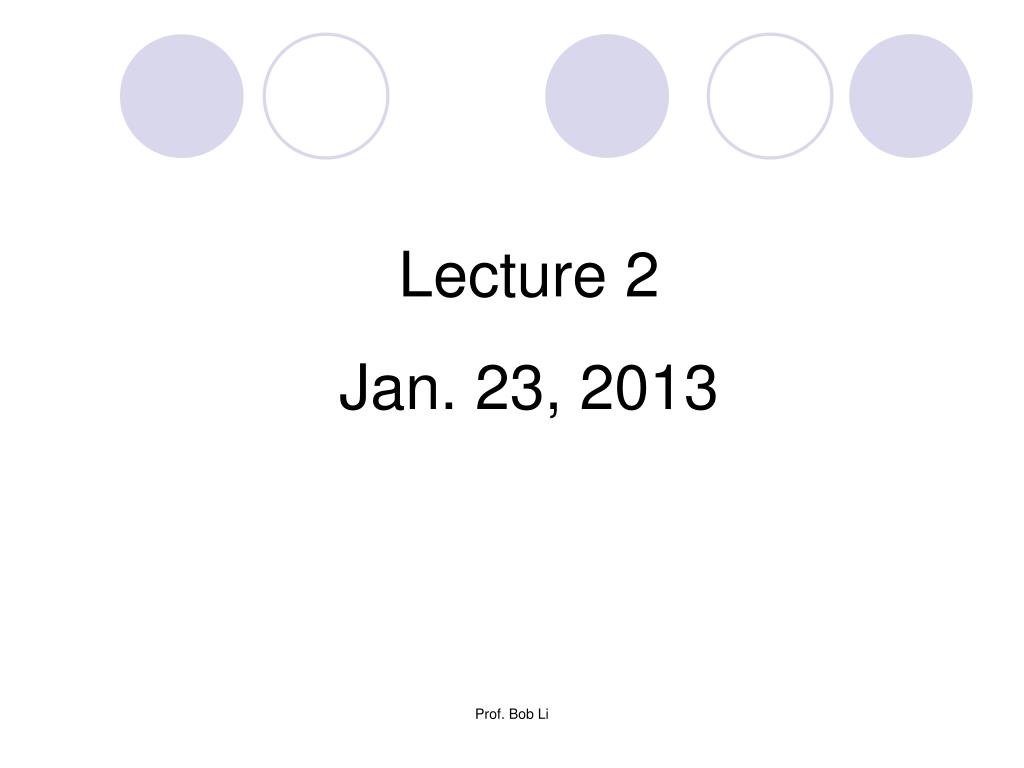 Lecture 2

Jan. 23, 2013

Prof. Bob Li